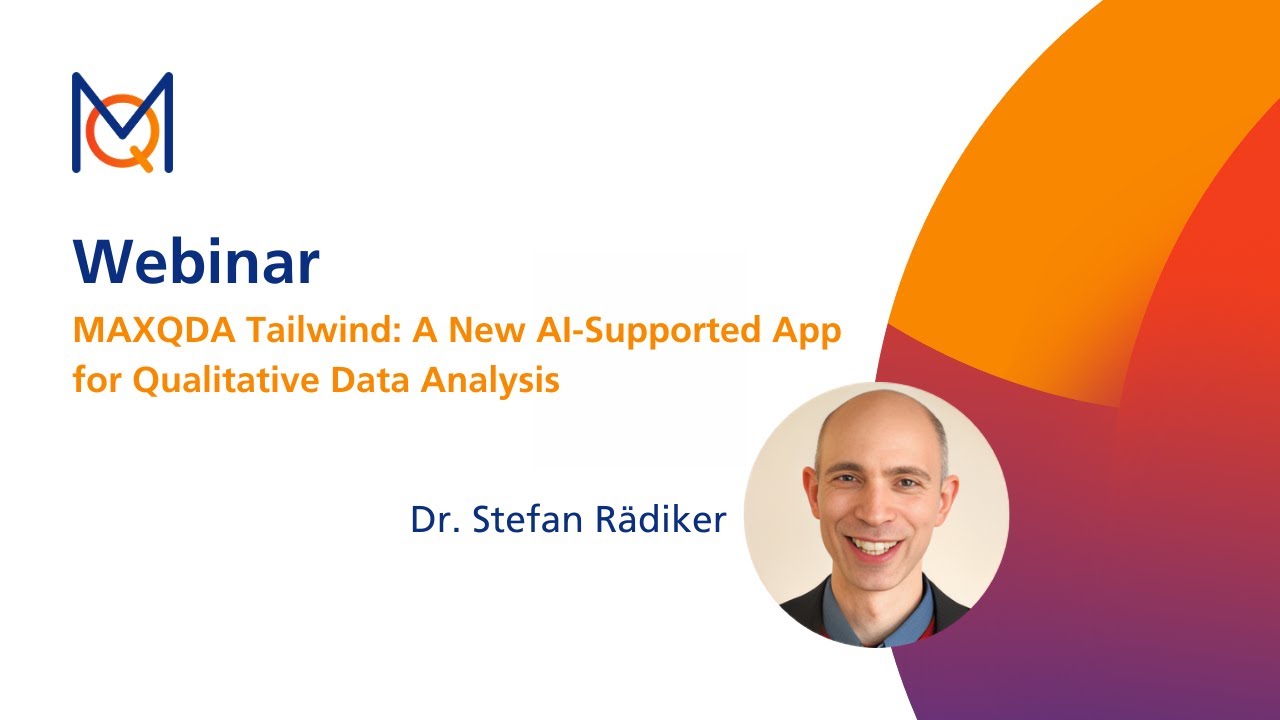 MQ

Webinar

MAXQDA Tailwind: A New AI-Supported App for Qualitative Data Analysis

Dr. Stefan Rädiker